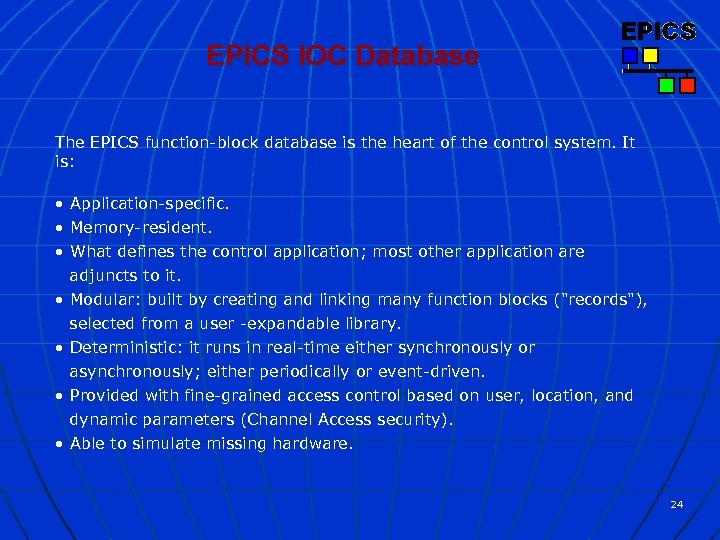 EPICS IOC Database

EPICS

The EPICS function-block database is the heart of the control system. It is:

• Application-specific.
• Memory-resident.
• What defines the control application; most other application are adjuncts to it.
• Modular: built by creating and linking many function blocks ("records"), selected from a user -expandable library.
• Deterministic: it runs in real-time either synchronously or asynchronously; either periodically or event-driven.
• Provided with fine-grained access control based on user, location, and dynamic parameters (Channel Access security).
• Able to simulate missing hardware.

24